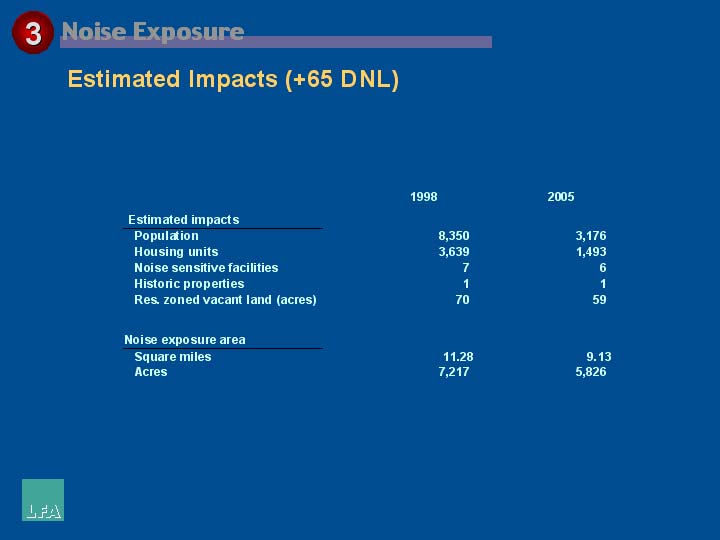 3 Noise Exposure

Estimated Impacts (+65 DNL)

| | 1998 | 2005 |
|---|---|---|
| Estimated impacts | | |
| Population | 8,350 | 3,176 |
| Housing units | 3,639 | 1,493 |
| Noise sensitive facilities | 7 | 6 |
| Historic properties | 1 | 1 |
| Res. zoned vacant land (acres) | 70 | 59 |
| Noise exposure area | | |
| Square miles | 11.28 | 9.13 |
| Acres | 7,217 | 5,826 |

LFA